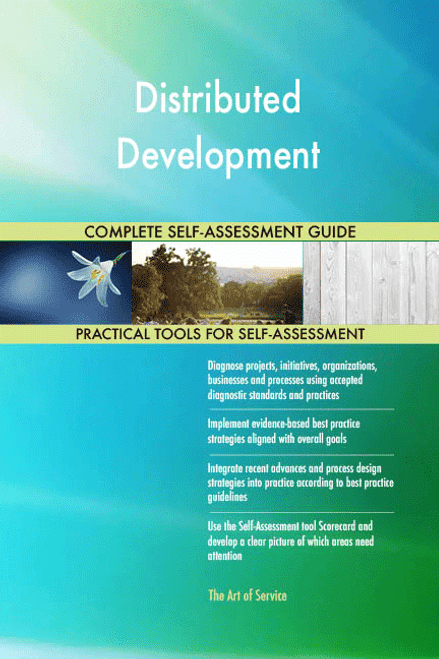 Distributed Development

COMPLETE SELF-ASSESSMENT GUIDE

PRACTICAL TOOLS FOR SELF-ASSESSMENT

Diagnose projects, initiatives, organizations, businesses and processes using accepted diagnostic standards and practices

Implement evidence-based best practice strategies aligned with overall goals

Integrate recent advances and process design strategies into practice according to best practice guidelines

Use the Self-Assessment tool Scorecard and develop a clear picture of which areas need attention

The Art of Service